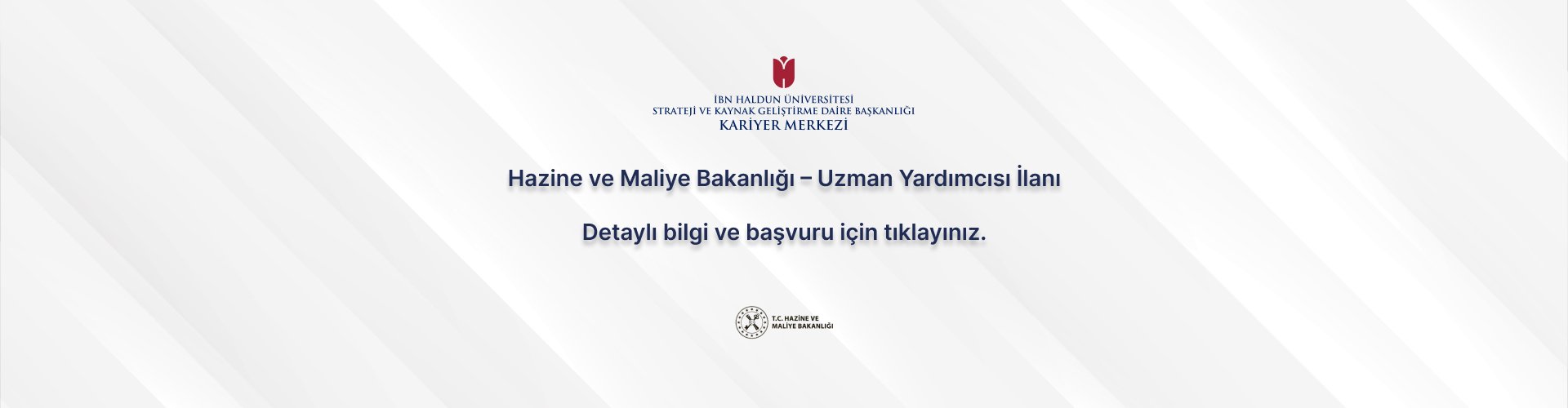 İBN HALDUN ÜNİVERSİTESİ
STRATEJİ VE KAYNAK GELİŞTİRME DAİRE BAŞKANLIĞI
KARİYER MERKEZİ

Hazine ve Maliye Bakanlığı – Uzman Yardımcısı İlanı

Detaylı bilgi ve başvuru için tıklayınız.

T.C. HAZİNE VE MALİYE BAKANLIĞI